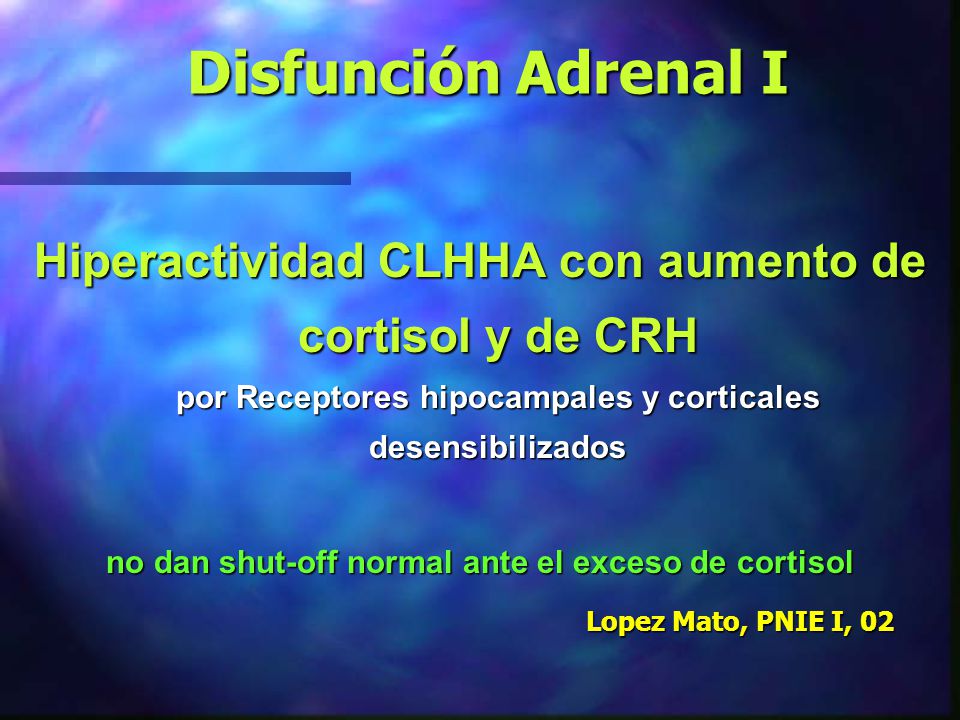 Disfunción Adrenal I

Hiperactividad CLHHA con aumento de cortisol y de CRH

por Receptores hipocampales y corticales desensibilizados

no dan shut-off normal ante el exceso de cortisol

Lopez Mato, PNIE I, 02